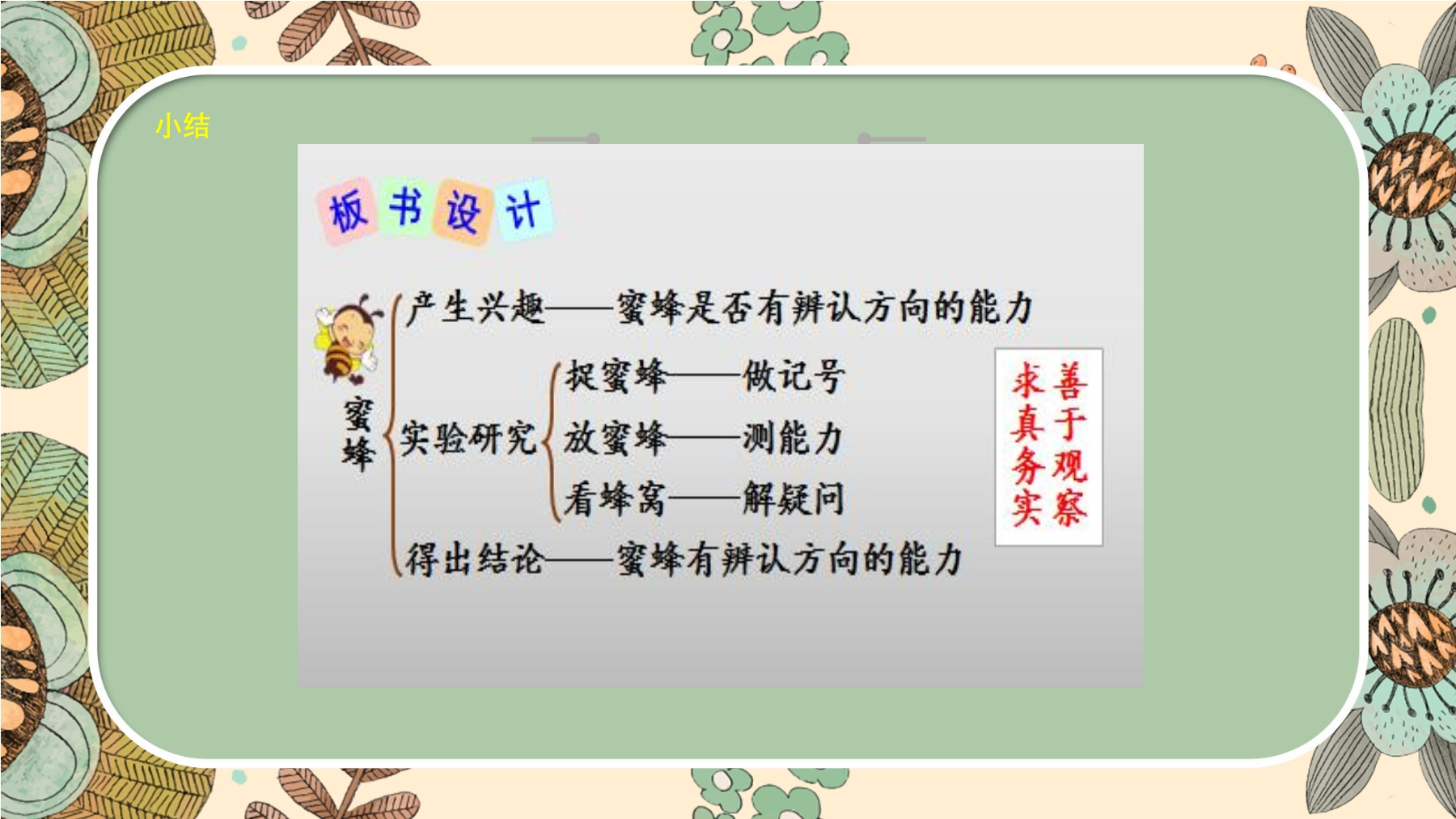 小结

板书设计

蜜蜂

产生兴趣——蜜蜂是否有辨认方向的能力

实验研究

捉蜜蜂——做记号

放蜜蜂——测能力

看蜂窝——解疑问

得出结论——蜜蜂有辨认方向的能力

善于观察

求真务实